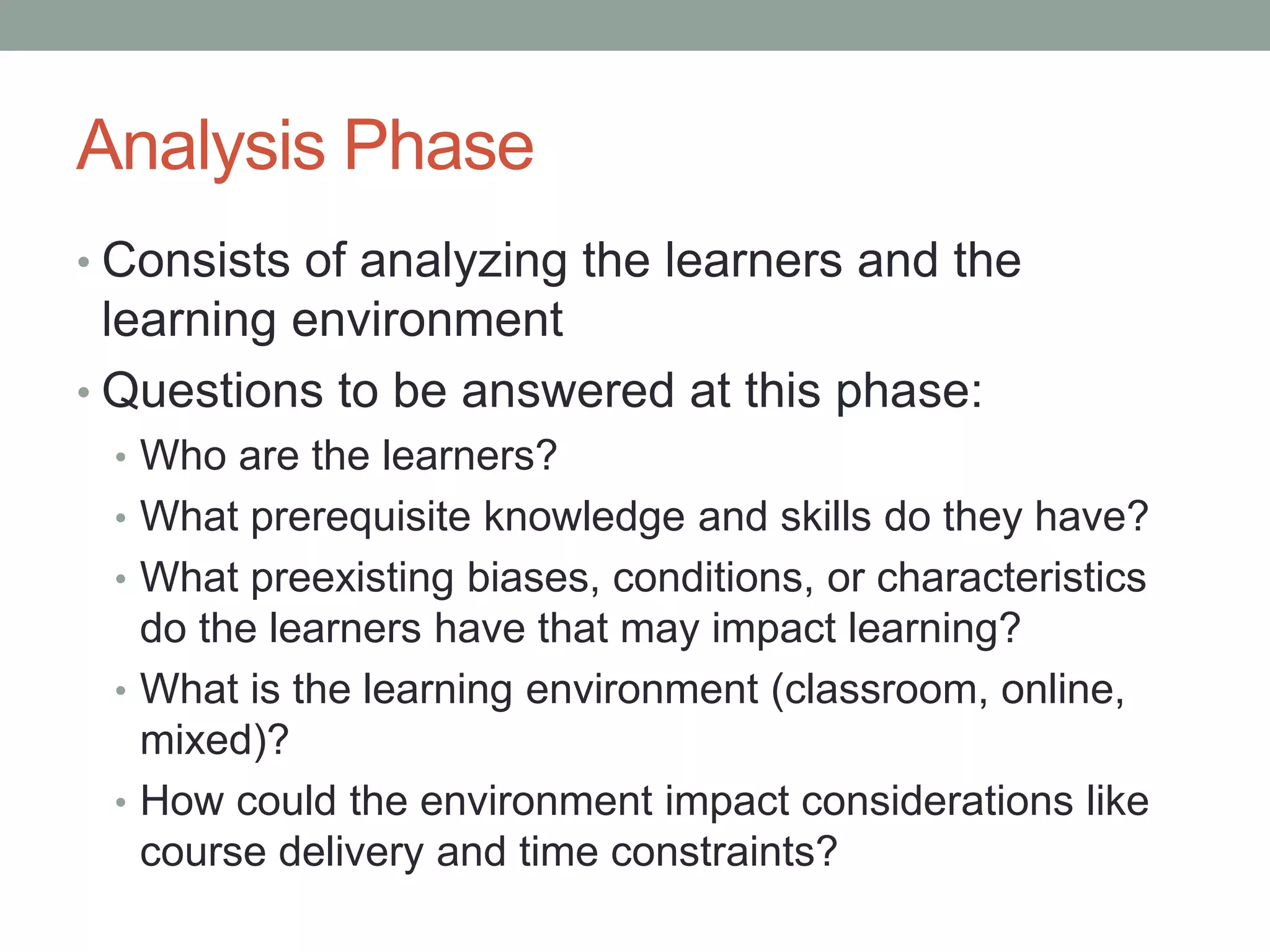 Analysis Phase

• Consists of analyzing the learners and the learning environment
• Questions to be answered at this phase:
  • Who are the learners?
  • What prerequisite knowledge and skills do they have?
  • What preexisting biases, conditions, or characteristics do the learners have that may impact learning?
  • What is the learning environment (classroom, online, mixed)?
  • How could the environment impact considerations like course delivery and time constraints?